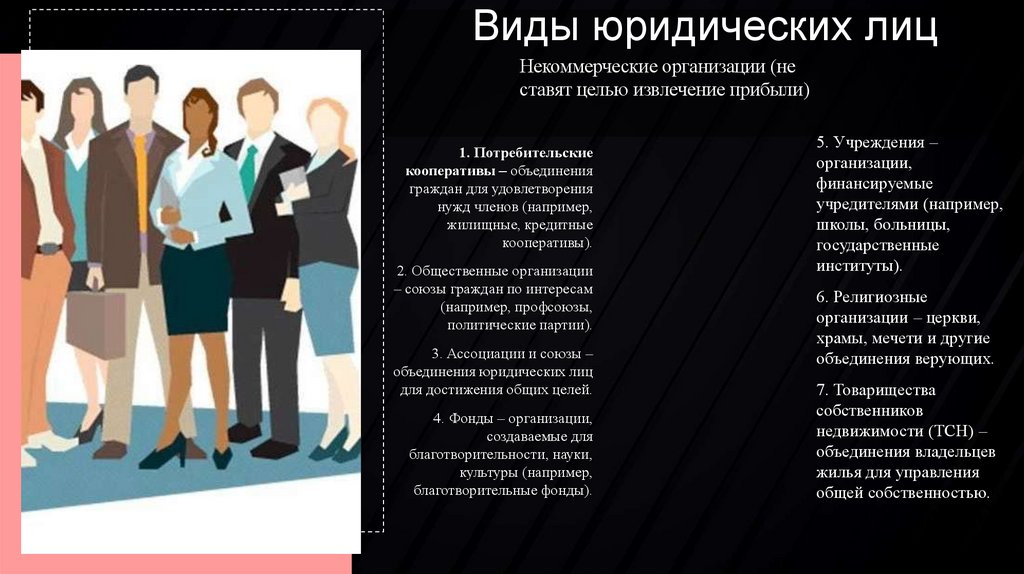 Виды юридических лиц

Некоммерческие организации (не ставят целью извлечение прибыли)

1. Потребительские кооперативы – объединения граждан для удовлетворения нужд членов (например, жилищные, кредитные кооперативы).

2. Общественные организации – союзы граждан по интересам (например, профсоюзы, политические партии).

3. Ассоциации и союзы – объединения юридических лиц для достижения общих целей.

4. Фонды – организации, создаваемые для благотворительности, науки, культуры (например, благотворительные фонды).

5. Учреждения – организации, финансируемые учредителями (например, школы, больницы, государственные институты).

6. Религиозные организации – церкви, храмы, мечети и другие объединения верующих.

7. Товарищества собственников недвижимости (ТСН) – объединения владельцев жилья для управления общей собственностью.